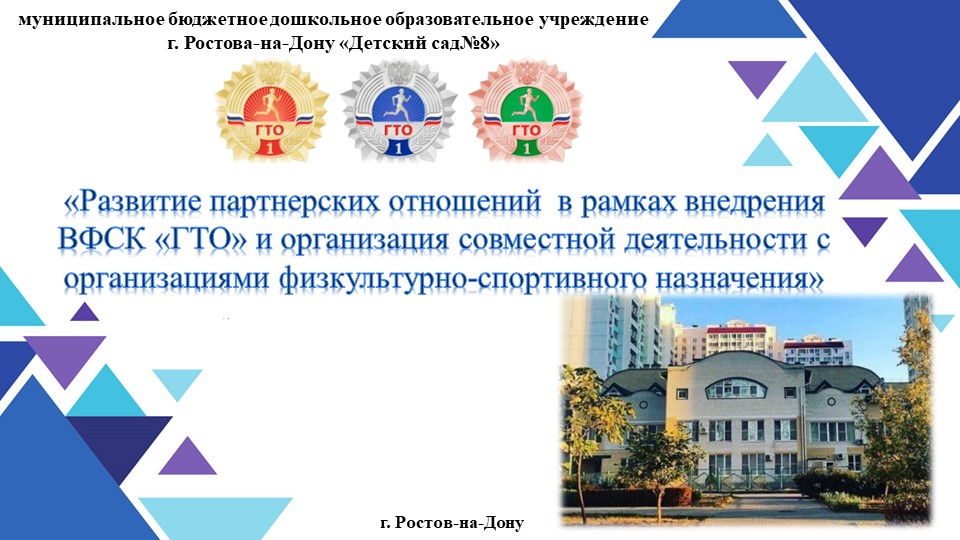 муниципальное бюджетное дошкольное образовательное учреждение
г. Ростова-на-Дону «Детский сад№8»

ГТО
1

ГТО
1

ГТО
1

«Развитие партнерских отношений в рамках внедрения ВФСК «ГТО» и организация совместной деятельности с организациями физкультурно-спортивного назначения»

г. Ростов-на-Дону